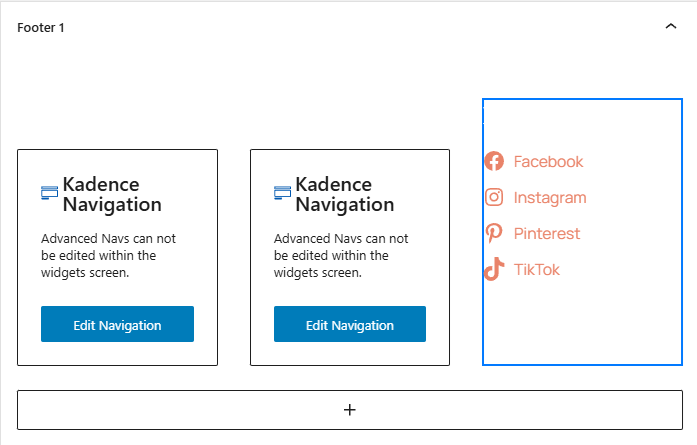 Footer 1

Kadence Navigation

Advanced Navs can not be edited within the widgets screen.

Edit Navigation

Kadence Navigation

Advanced Navs can not be edited within the widgets screen.

Edit Navigation

Facebook

Instagram

Pinterest

TikTok

+